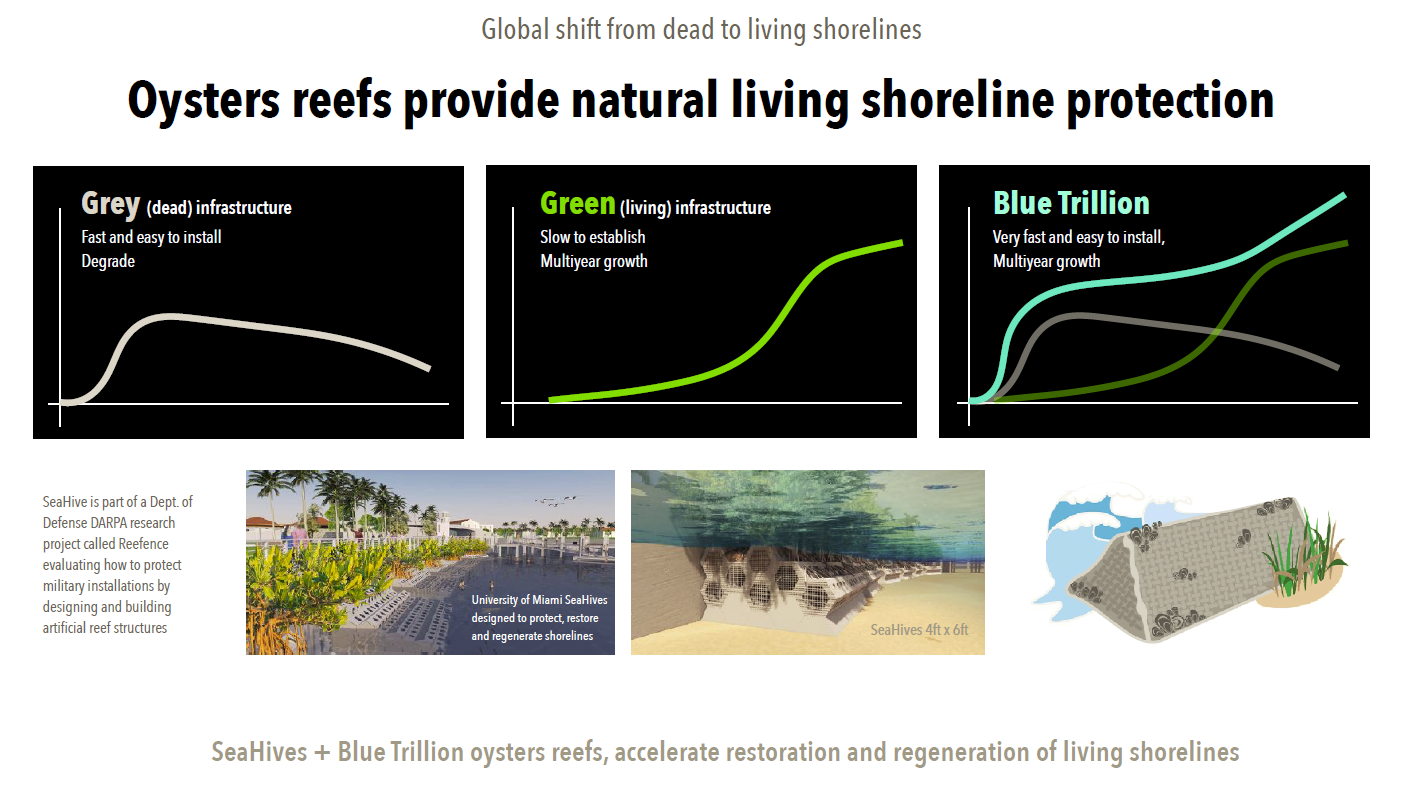 Global shift from dead to living shorelines

Oysters reefs provide natural living shoreline protection

Grey (dead) infrastructure
Fast and easy to install
Degrade

Green (living) infrastructure
Slow to establish
Multiyear growth

Blue Trillion
Very fast and easy to install,
Multiyear growth

SeaHive is part of a Dept. of Defense DARPA research project called Reefence evaluating how to protect military installations by designing and building artificial reef structures

University of Miami SeaHives designed to protect, restore and regenerate shorelines

SeaHives 4ft x 6ft

SeaHives + Blue Trillion oysters reefs, accelerate restoration and regeneration of living shorelines